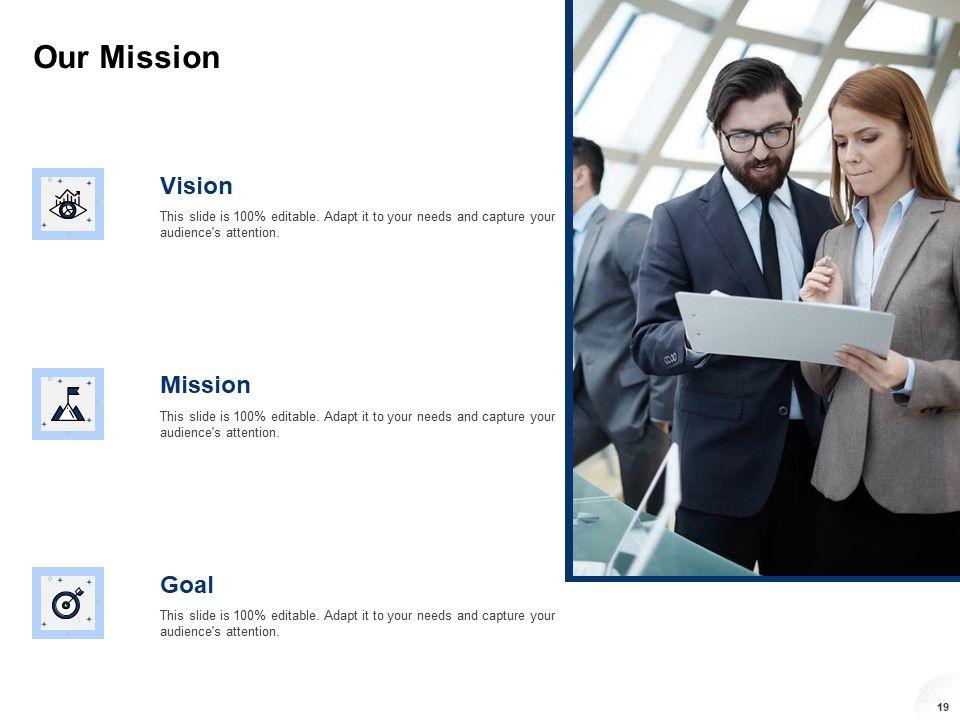 Our Mission

Vision

This slide is 100% editable. Adapt it to your needs and capture your audience's attention.

Mission

This slide is 100% editable. Adapt it to your needs and capture your audience's attention.

Goal

This slide is 100% editable. Adapt it to your needs and capture your audience's attention.

19